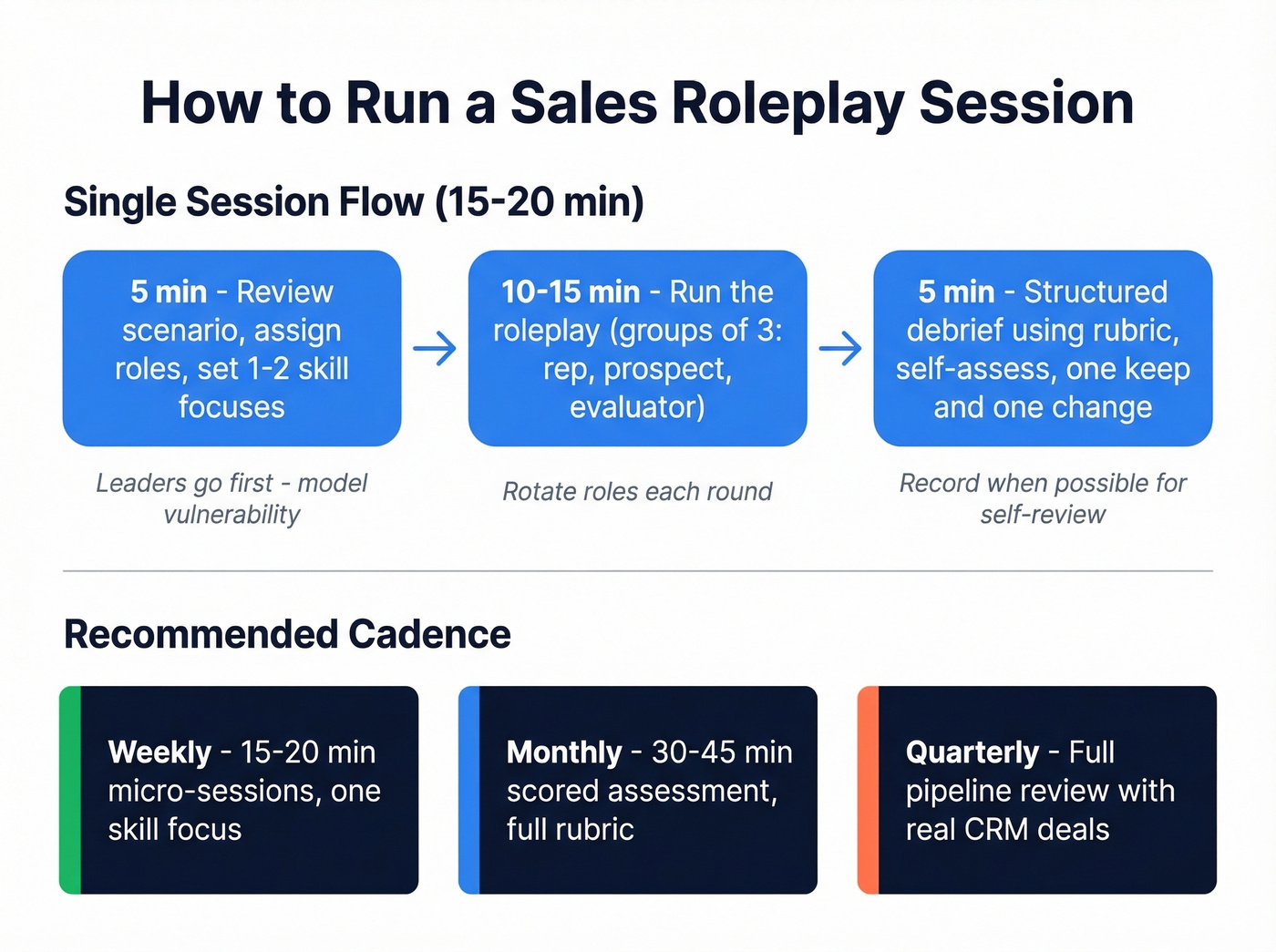 How to Run a Sales Roleplay Session

Single Session Flow (15-20 min)

5 min - Review scenario, assign roles, set 1-2 skill focuses

→

10-15 min - Run the roleplay (groups of 3: rep, prospect, evaluator)

→

5 min - Structured debrief using rubric, self-assess, one keep and one change

Leaders go first - model vulnerability

Rotate roles each round

Record when possible for self-review

Recommended Cadence

Weekly - 15-20 min micro-sessions, one skill focus

Monthly - 30-45 min scored assessment, full rubric

Quarterly - Full pipeline review with real CRM deals